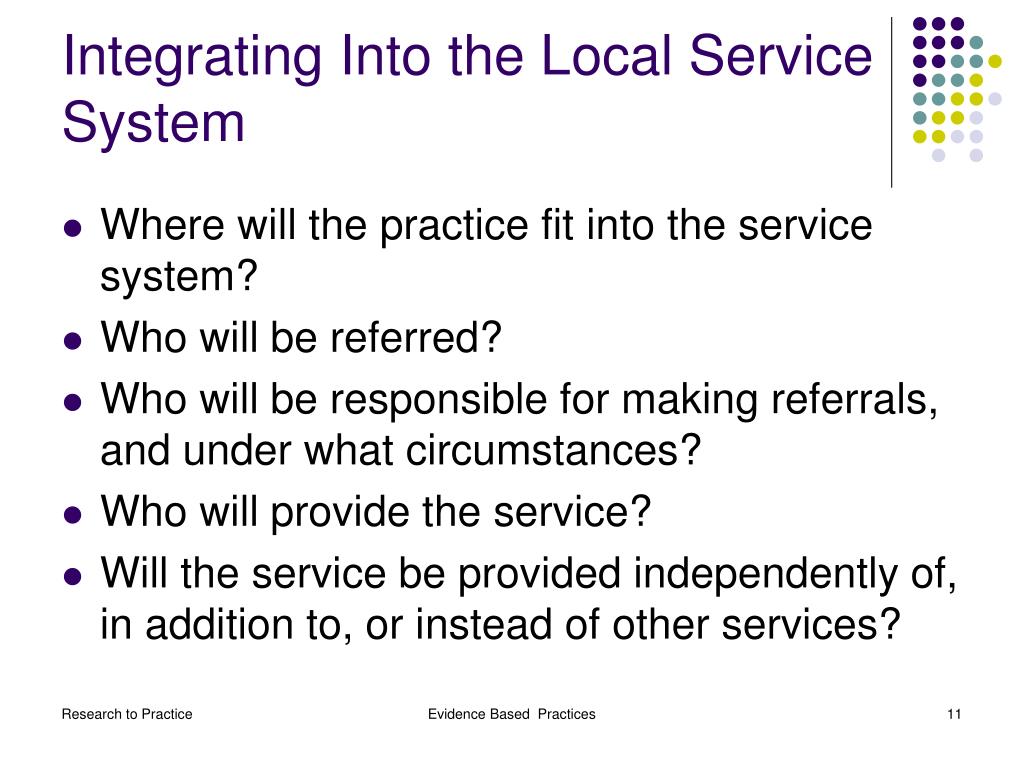 Integrating Into the Local Service System

- Where will the practice fit into the service system?
- Who will be referred?
- Who will be responsible for making referrals, and under what circumstances?
- Who will provide the service?
- Will the service be provided independently of, in addition to, or instead of other services?

Research to Practice

Evidence Based Practices

11